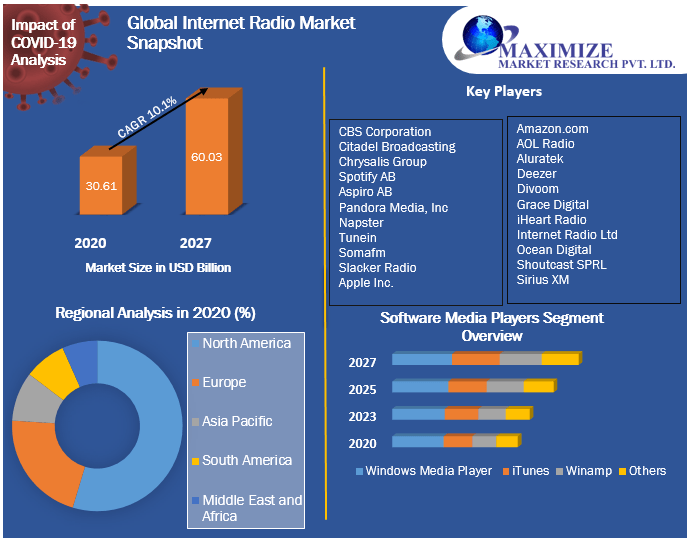 Impact of COVID-19 Analysis

Global Internet Radio Market Snapshot

MAXIMIZE
MARKET RESEARCH PVT. LTD.

CAGR 10.1%

30.61

60.03

2020

2027

Market Size in USD Billion

Key Players

CBS Corporation
Citadel Broadcasting
Chrysalis Group
Spotify AB
Aspiro AB
Pandora Media, Inc
Napster
Tunein
Somafm
Slacker Radio
Apple Inc.

Amazon.com
AOL Radio
Aluratek
Deezer
Divoom
Grace Digital
iHeart Radio
Internet Radio Ltd
Ocean Digital
Shoutcast SPRL
Sirius XM

Regional Analysis in 2020 (%)

North America
Europe
Asia Pacific
South America
Middle East and Africa

Software Media Players Segment Overview

2027
2025
2023
2020

Windows Media Player
iTunes
Winamp
Others